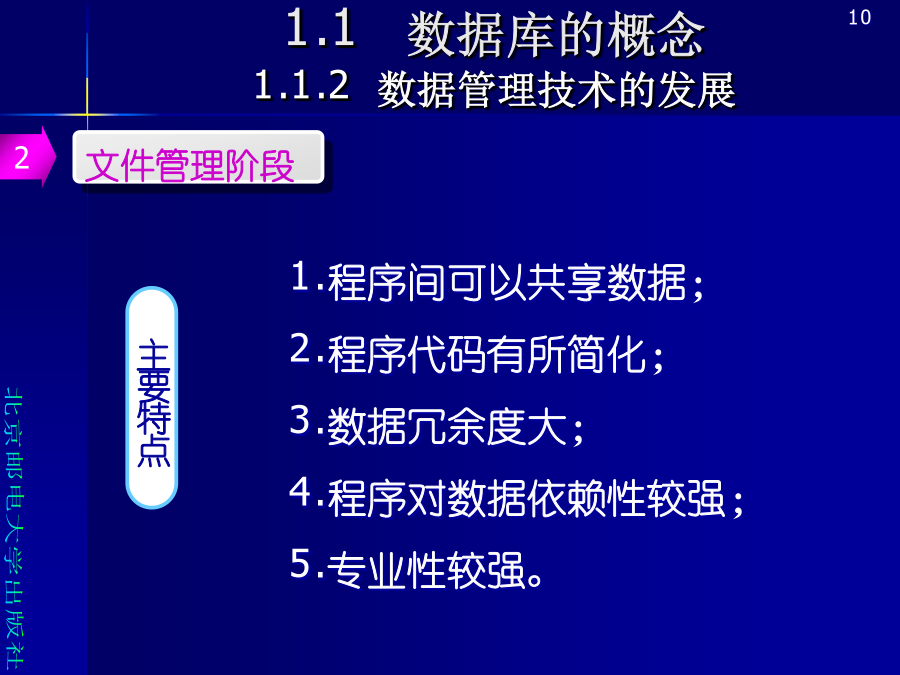 1.1 数据库的概念

10

1.1.2 数据管理技术的发展

2 文件管理阶段

主要特点

1.程序间可以共享数据；

2.程序代码有所简化；

3.数据冗余度大；

4.程序对数据依赖性较强；

5.专业性较强。

北京邮电大学出版社